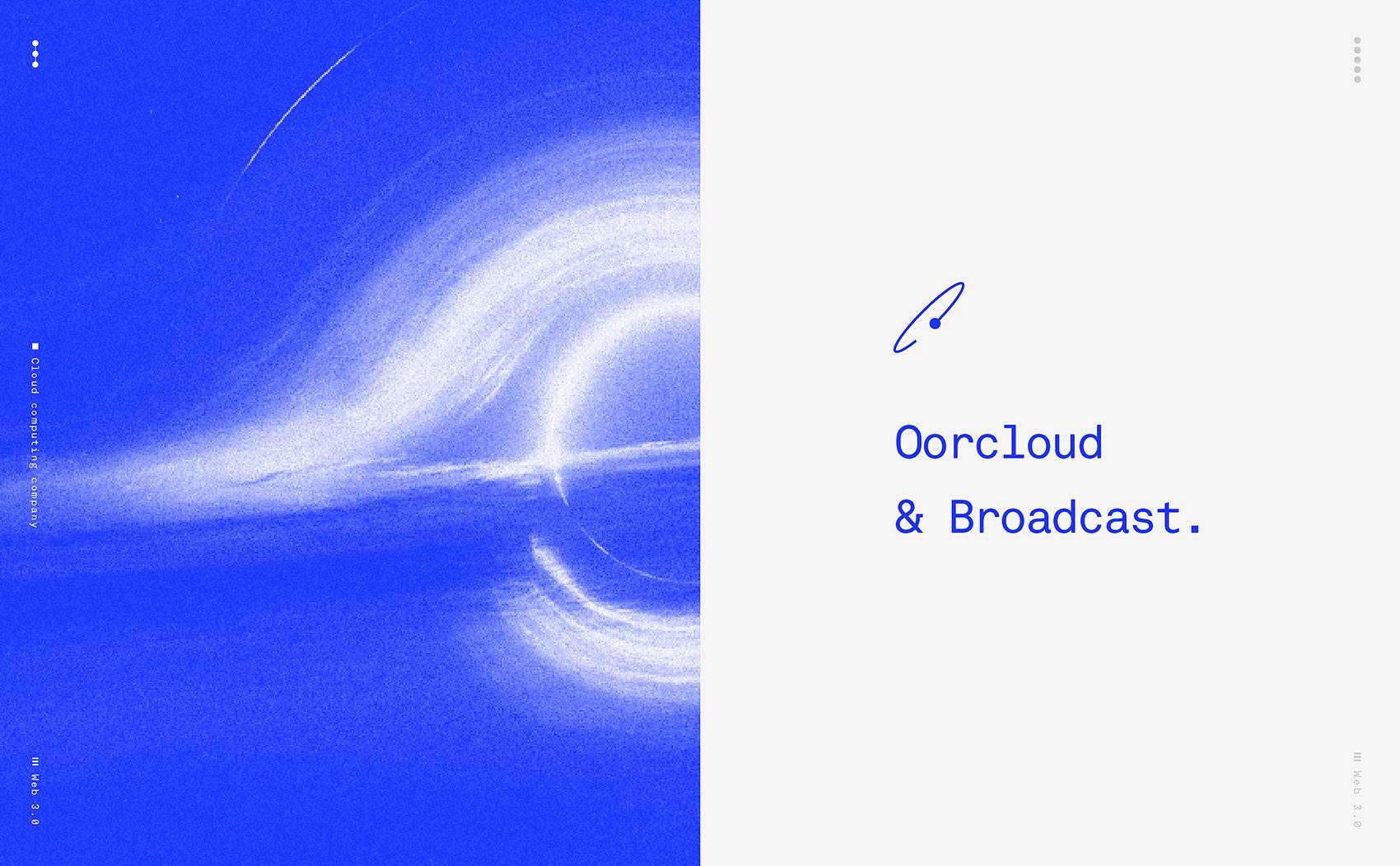 Cloud computing company

Web 3.0

Oorcloud
& Broadcast.

Web 3.0